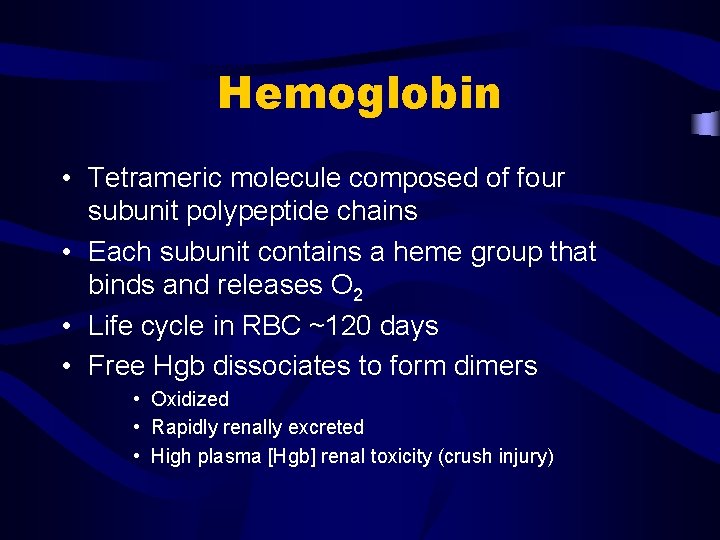 Hemoglobin

• Tetrameric molecule composed of four subunit polypeptide chains
• Each subunit contains a heme group that binds and releases $O_2$
• Life cycle in RBC ~120 days
• Free Hgb dissociates to form dimers
  • Oxidized
  • Rapidly renally excreted
  • High plasma [Hgb] renal toxicity (crush injury)